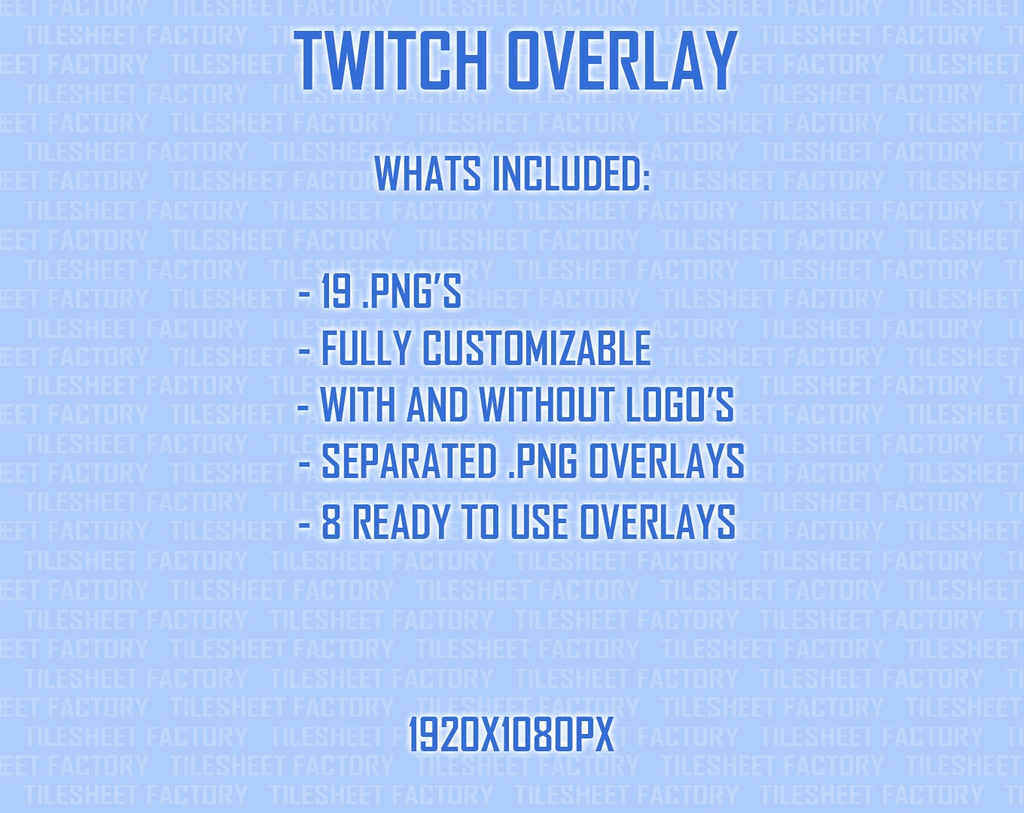 TWITCH OVERLAY

WHATS INCLUDED:

- 19 .PNG'S
- FULLY CUSTOMIZABLE
- WITH AND WITHOUT LOGO'S
- SEPARATED .PNG OVERLAYS
- 8 READY TO USE OVERLAYS

1920X1080PX

TILESHEET FACTORY